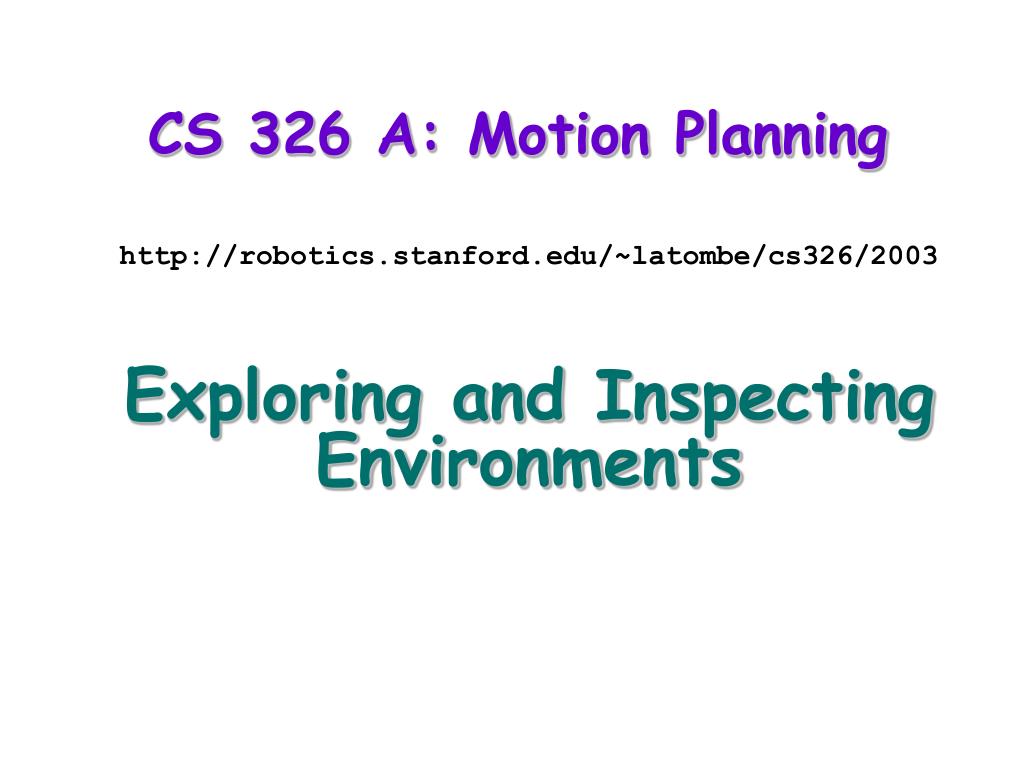 CS 326 A: Motion Planning

http://robotics.stanford.edu/~latombe/cs326/2003

Exploring and Inspecting Environments